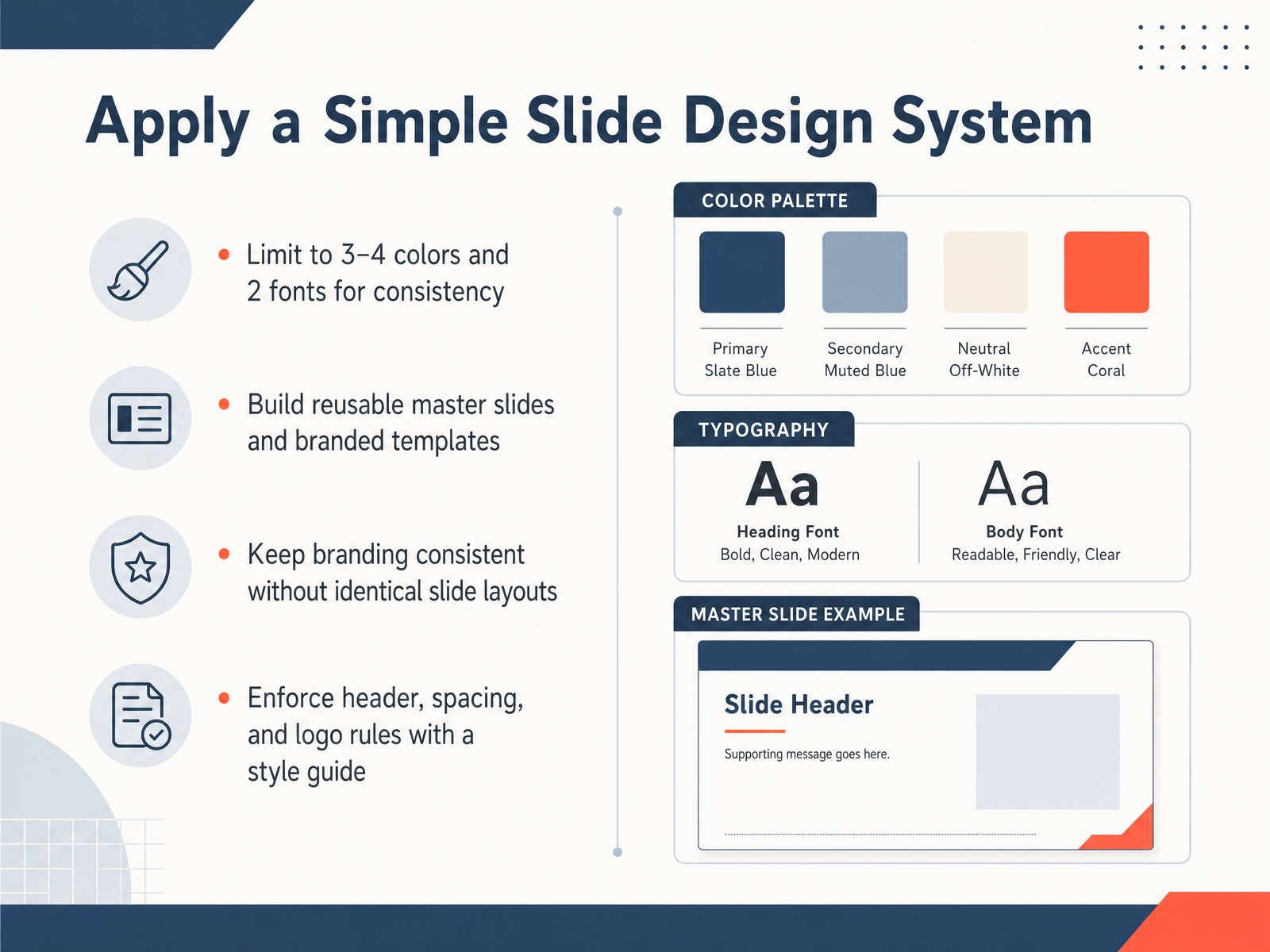 Apply a Simple Slide Design System

• Limit to 3–4 colors and 2 fonts for consistency

• Build reusable master slides and branded templates

• Keep branding consistent without identical slide layouts

• Enforce header, spacing, and logo rules with a style guide

COLOR PALETTE

Primary Slate Blue

Secondary Muted Blue

Neutral Off-White

Accent Coral

TYPOGRAPHY

Aa
Heading Font
Bold, Clean, Modern

Aa
Body Font
Readable, Friendly, Clear

MASTER SLIDE EXAMPLE

Slide Header

Supporting message goes here.